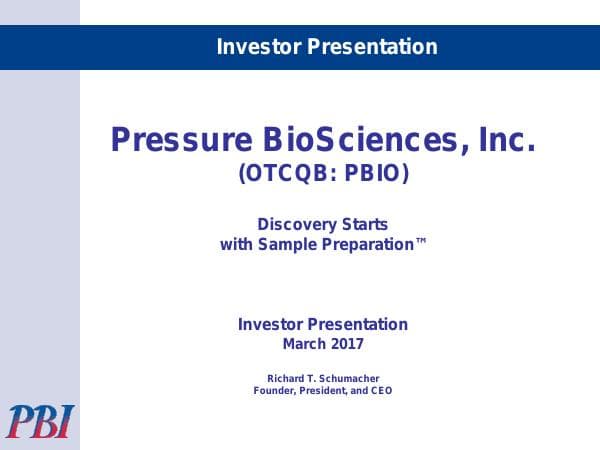 Investor Presentation

Pressure BioSciences, Inc.
(OTCQB: PBIO)

Discovery Starts
with Sample Preparation™

Investor Presentation
March 2017

Richard T. Schumacher
Founder, President, and CEO

PBI